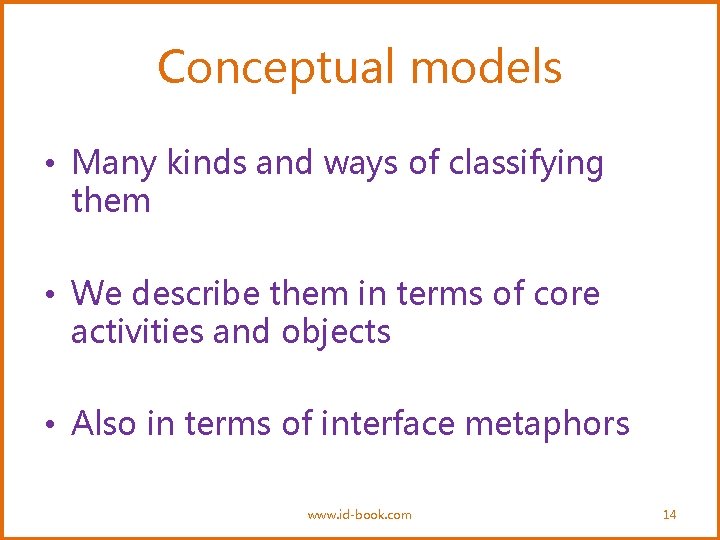 Conceptual models

• Many kinds and ways of classifying them

• We describe them in terms of core activities and objects

• Also in terms of interface metaphors

www.id-book.com

14